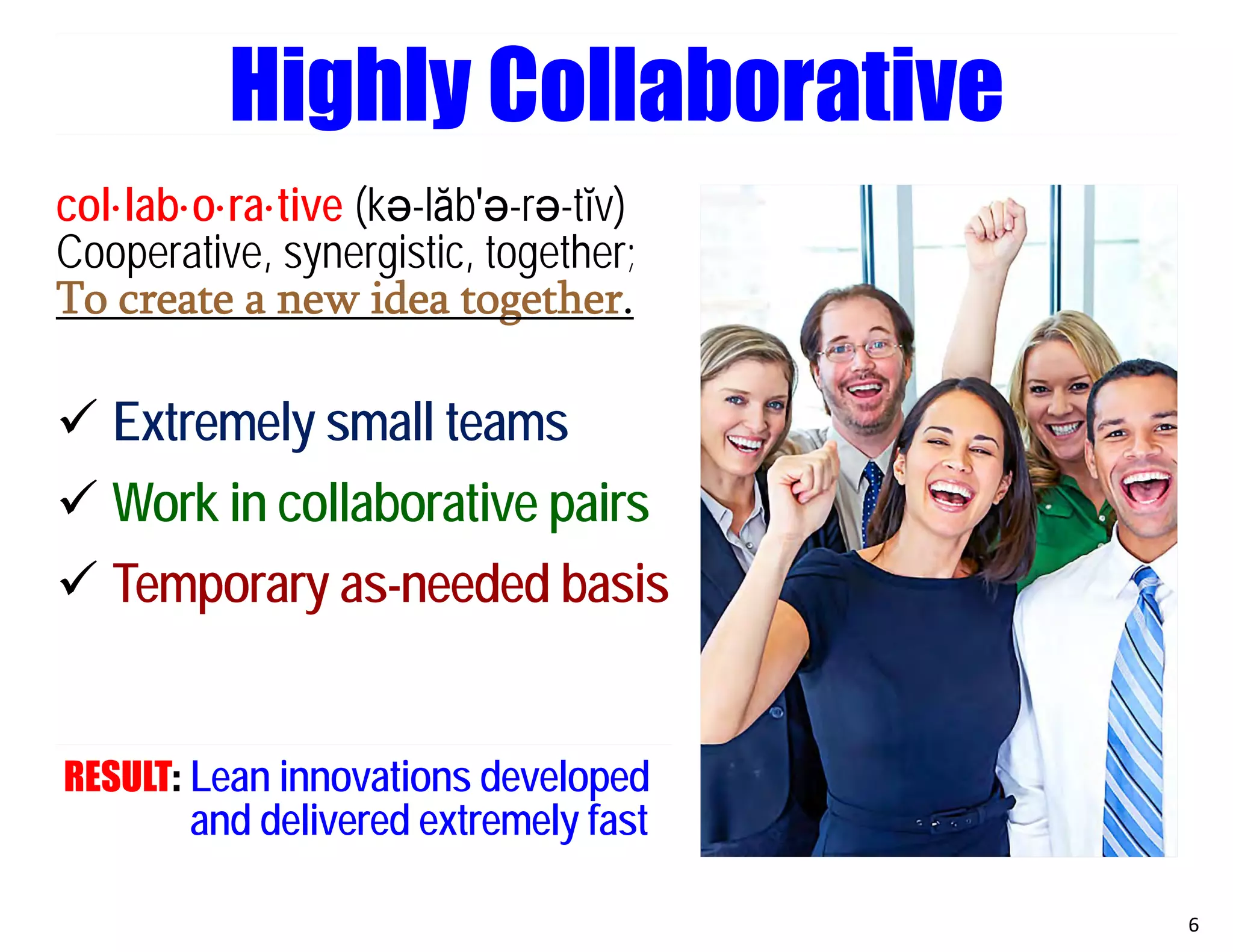 Highly Collaborative

col·lab·o·ra·tive (kə-lăb'ə-rə-tĭv)
Cooperative, synergistic, together;
To create a new idea together.

✓ Extremely small teams
✓ Work in collaborative pairs
✓ Temporary as-needed basis

RESULT: Lean innovations developed and delivered extremely fast

6